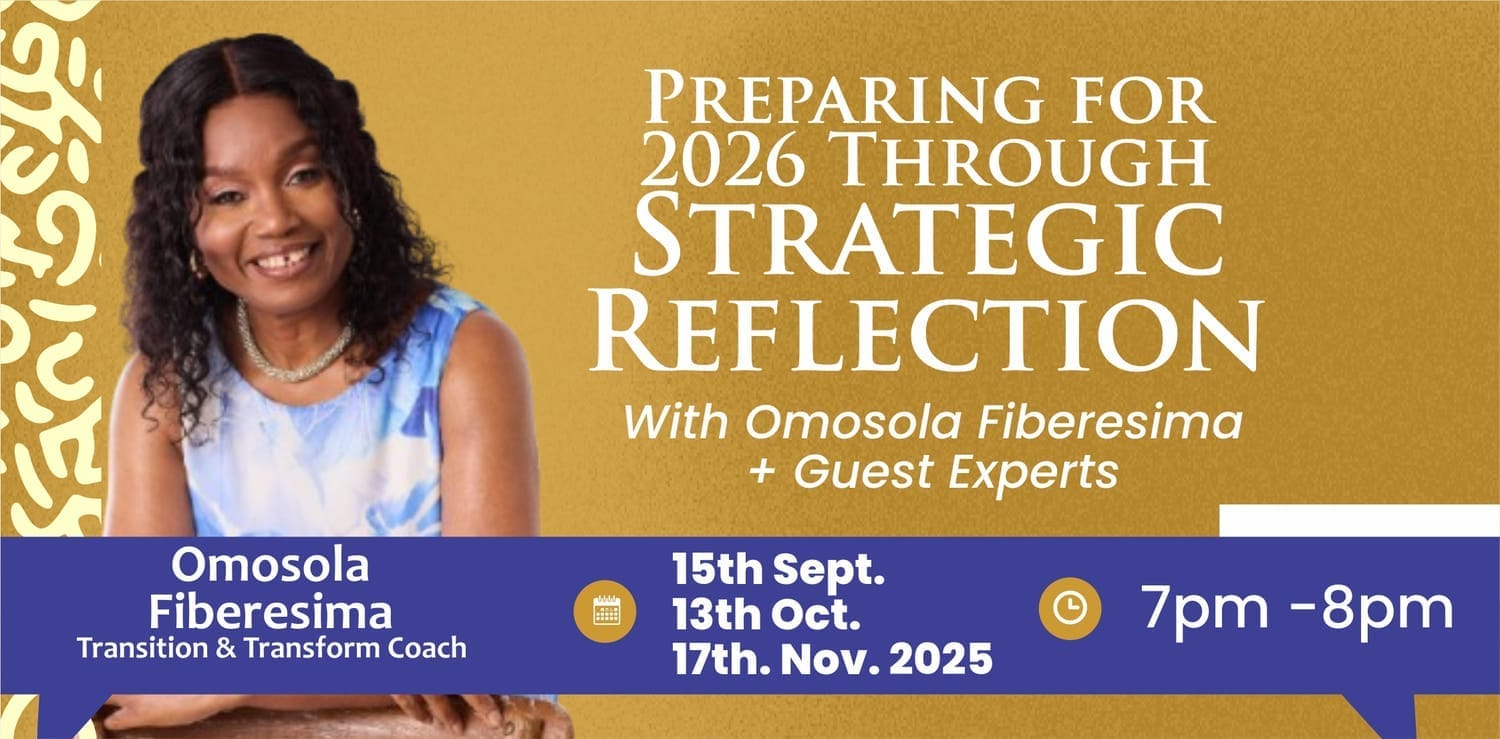 PREPARING FOR 2026 THROUGH STRATEGIC REFLECTION

With Omosola Fiberesima + Guest Experts

Omosola Fiberesima
Transition & Transform Coach

15th Sept.
13th Oct.
17th. Nov. 2025

7pm -8pm